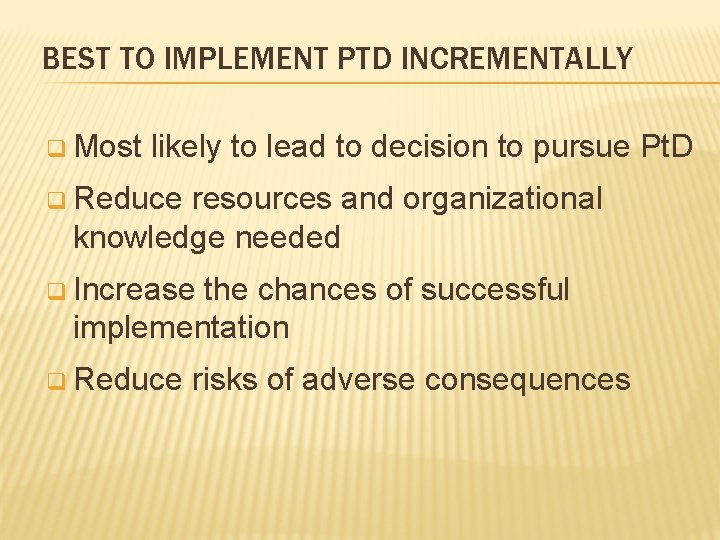 BEST TO IMPLEMENT PTD INCREMENTALLY

Most likely to lead to decision to pursue PtD

Reduce resources and organizational knowledge needed

Increase the chances of successful implementation

Reduce risks of adverse consequences